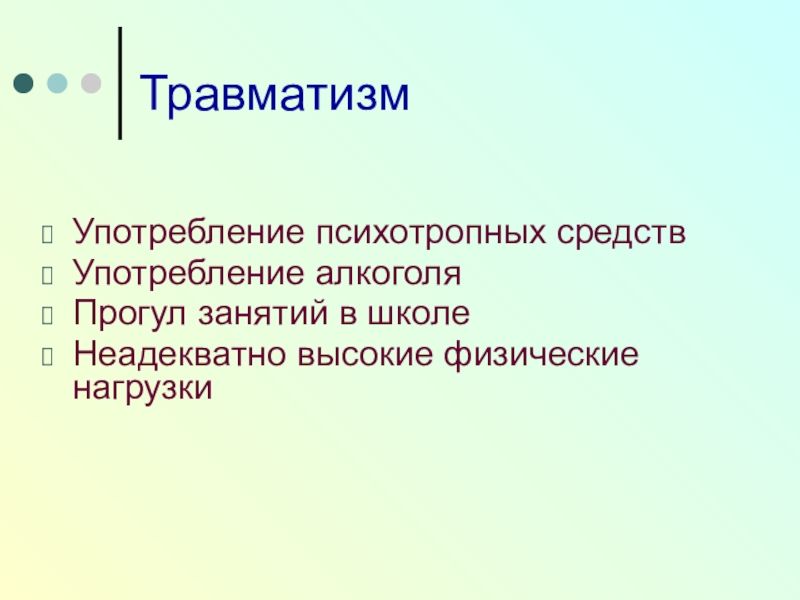 Травматизм

Употребление психотропных средств
Употребление алкоголя
Прогул занятий в школе
Неадекватно высокие физические нагрузки